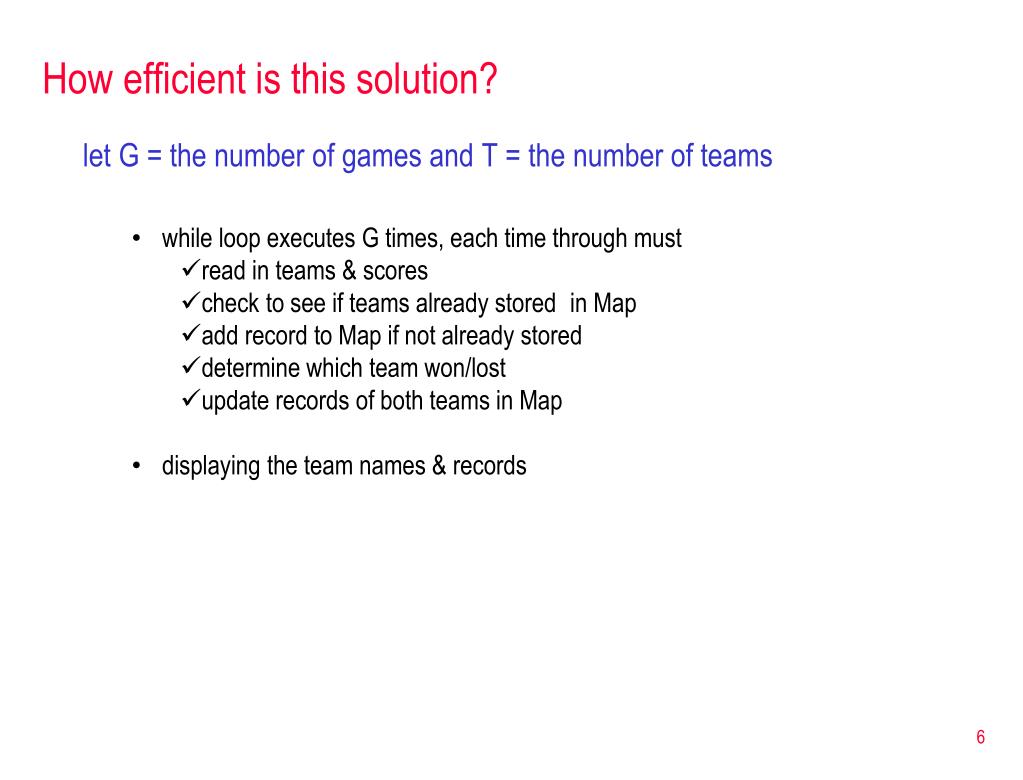 How efficient is this solution?

let G = the number of games and T = the number of teams

• while loop executes G times, each time through must
✓read in teams & scores
✓check to see if teams already stored in Map
✓add record to Map if not already stored
✓determine which team won/lost
✓update records of both teams in Map

• displaying the team names & records

6